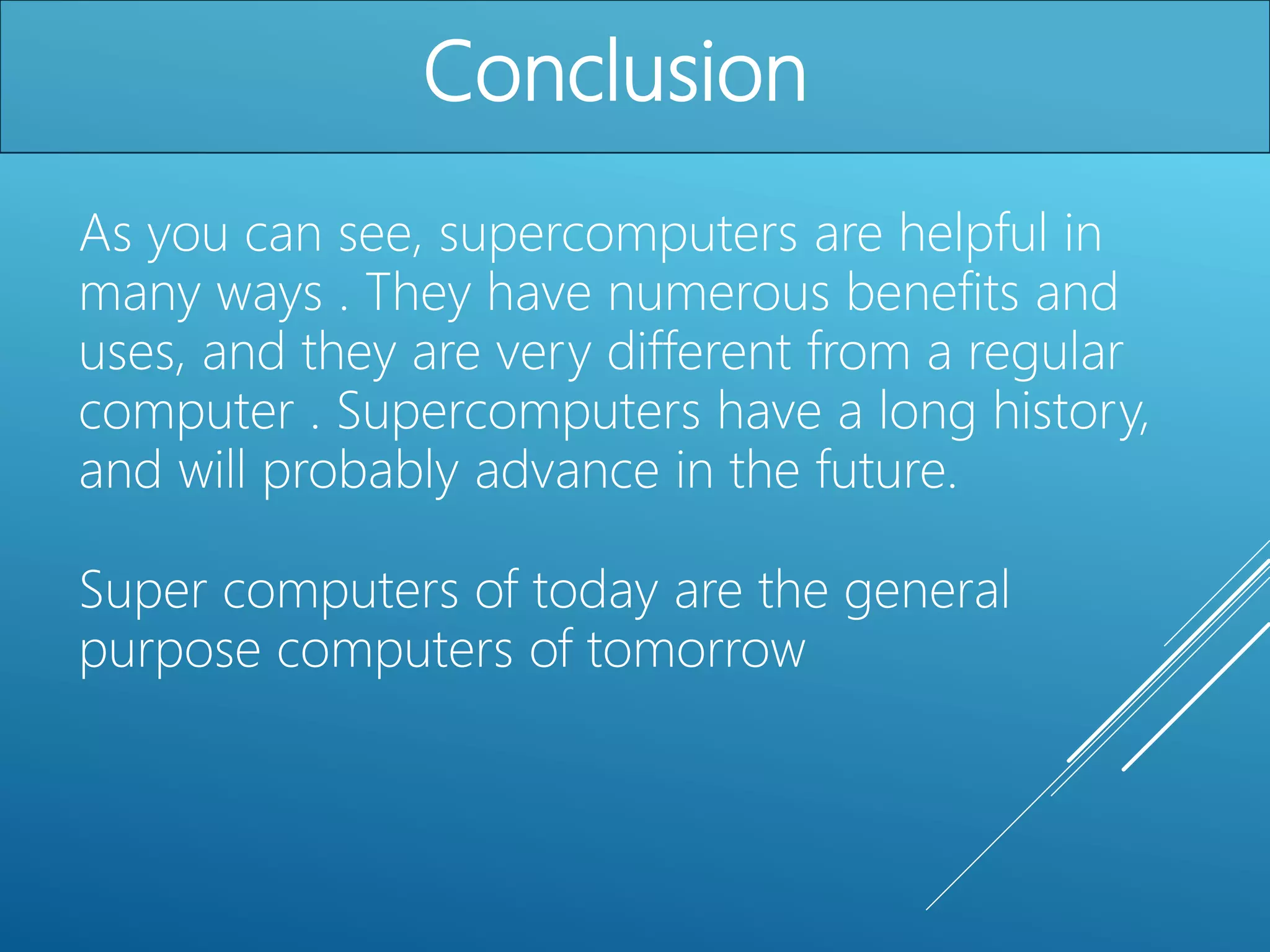 Conclusion

As you can see, supercomputers are helpful in many ways . They have numerous benefits and uses, and they are very different from a regular computer . Supercomputers have a long history, and will probably advance in the future.

Super computers of today are the general purpose computers of tomorrow